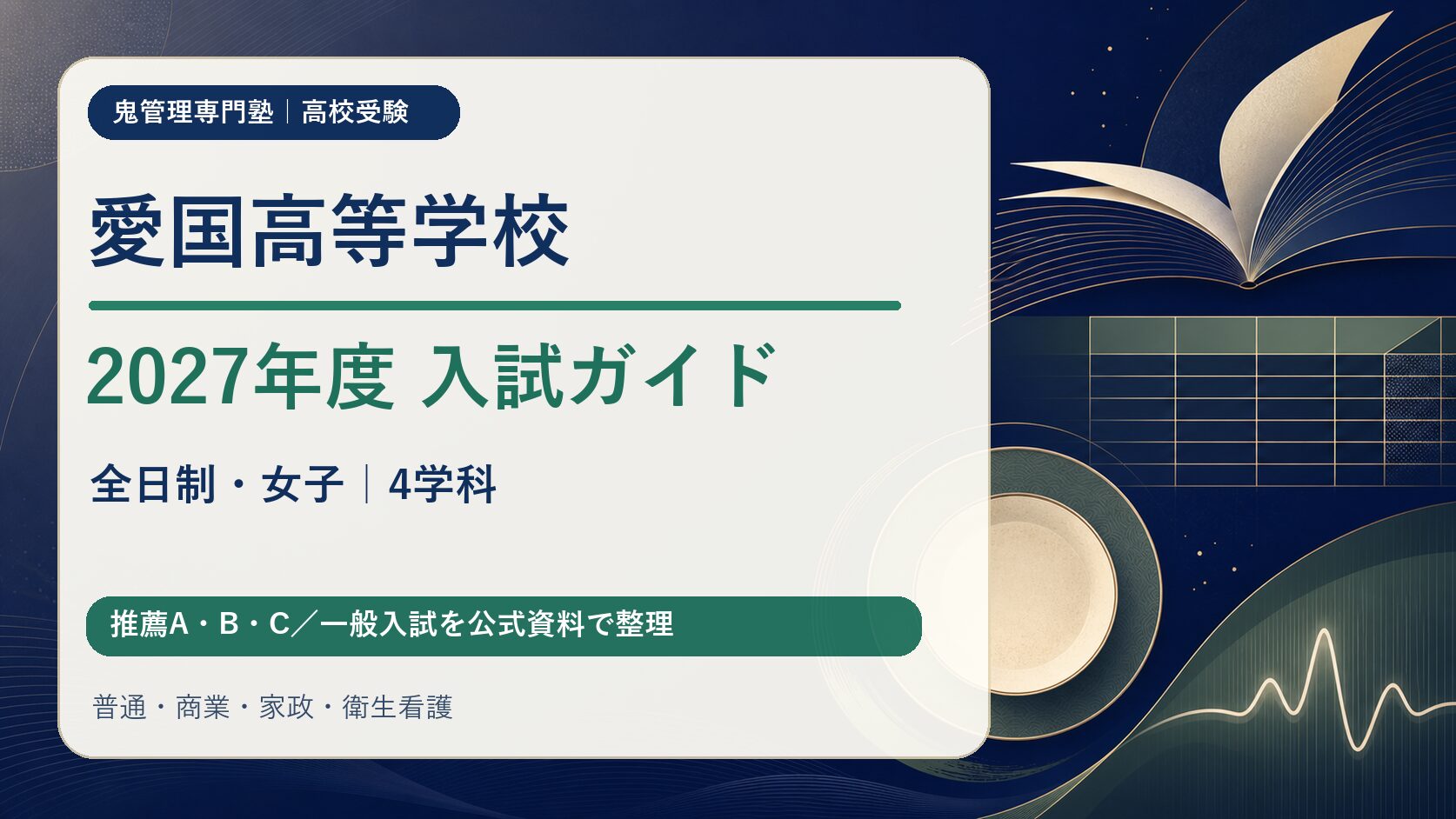 鬼管理専門塾｜高校受験

愛国高等学校

2027年度 入試ガイド

全日制・女子｜4学科

推薦A・B・C／一般入試を公式資料で整理

普通・商業・家政・衛生看護